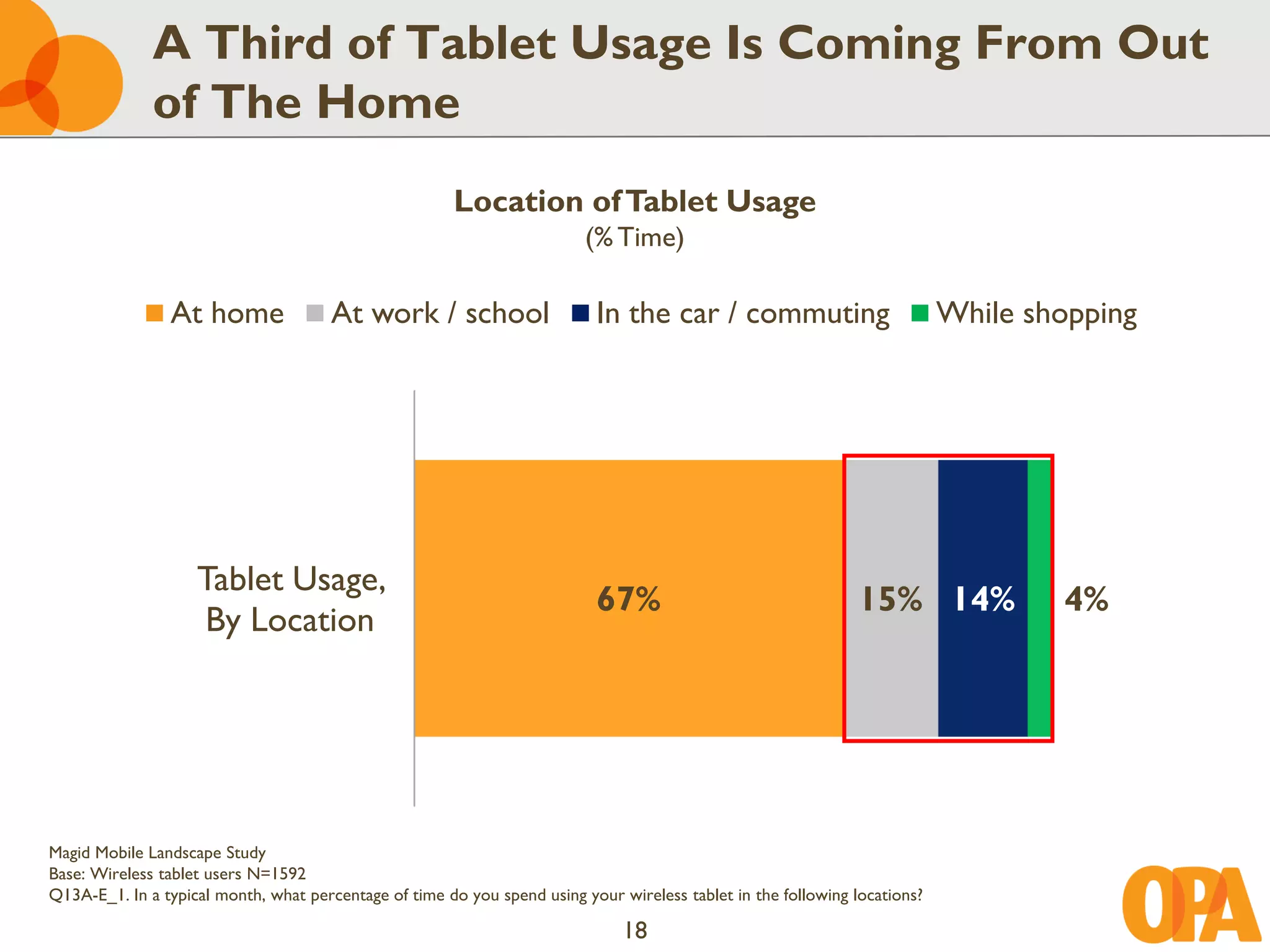 A Third of Tablet Usage Is Coming From Out of The Home

Location of Tablet Usage
(% Time)

At home At work / school In the car / commuting While shopping

Tablet Usage, By Location

67%

15%

14%

4%

Magid Mobile Landscape Study
Base: Wireless tablet users N=1592
Q13A-E_1. In a typical month, what percentage of time do you spend using your wireless tablet in the following locations?

18

OPA